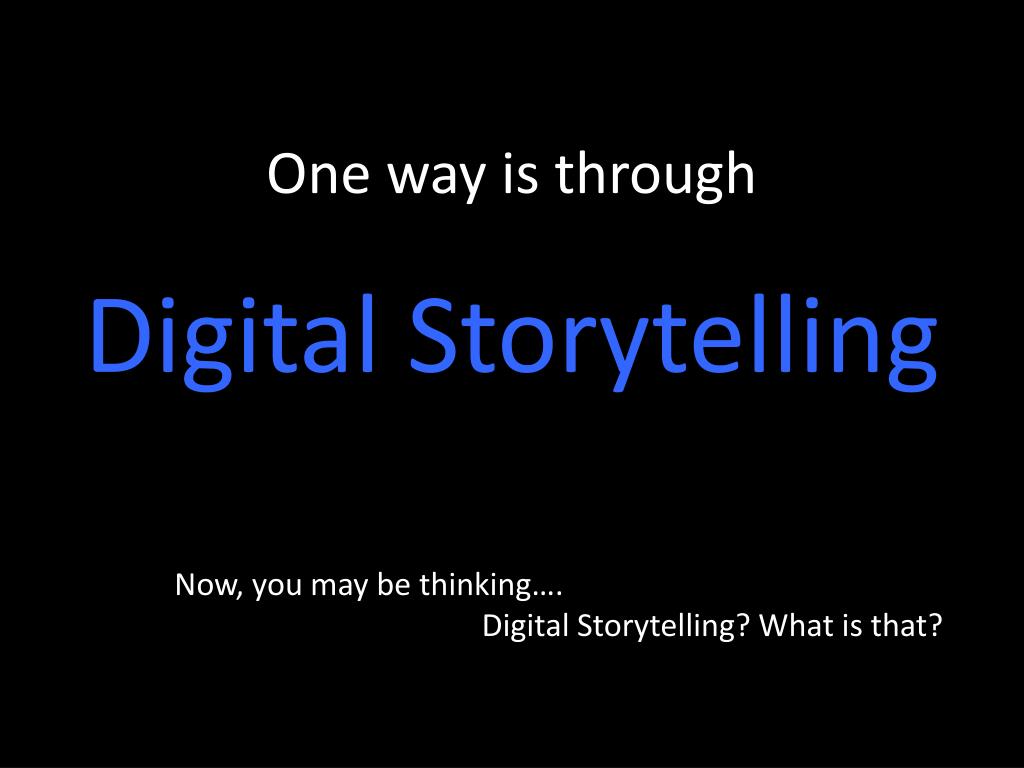 One way is through

Digital Storytelling

Now, you may be thinking….
Digital Storytelling? What is that?